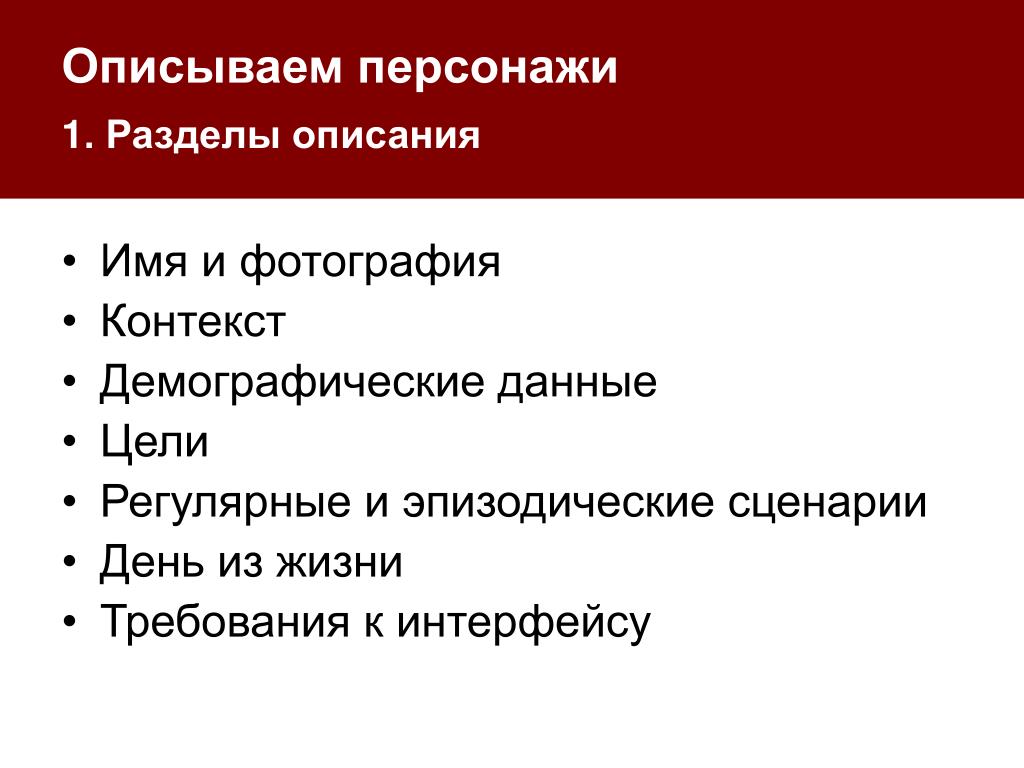 Описываем персонажи

1. Разделы описания

• Имя и фотография
• Контекст
• Демографические данные
• Цели
• Регулярные и эпизодические сценарии
• День из жизни
• Требования к интерфейсу